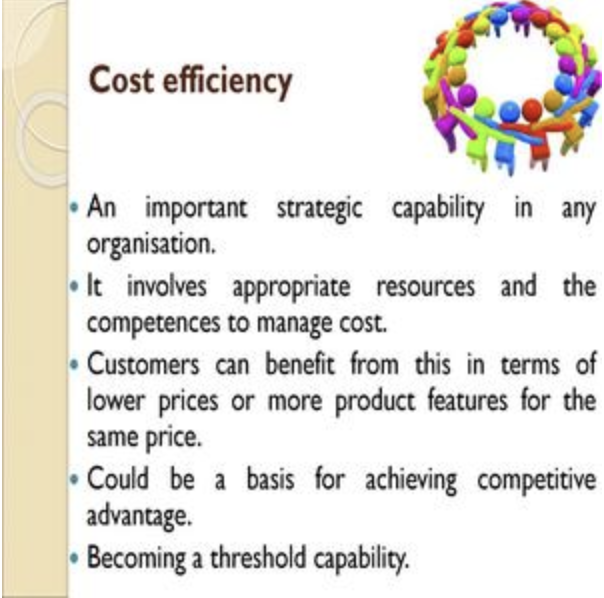 Cost efficiency

• An important strategic capability in any organisation.
• It involves appropriate resources and the competences to manage cost.
• Customers can benefit from this in terms of lower prices or more product features for the same price.
• Could be a basis for achieving competitive advantage.
• Becoming a threshold capability.